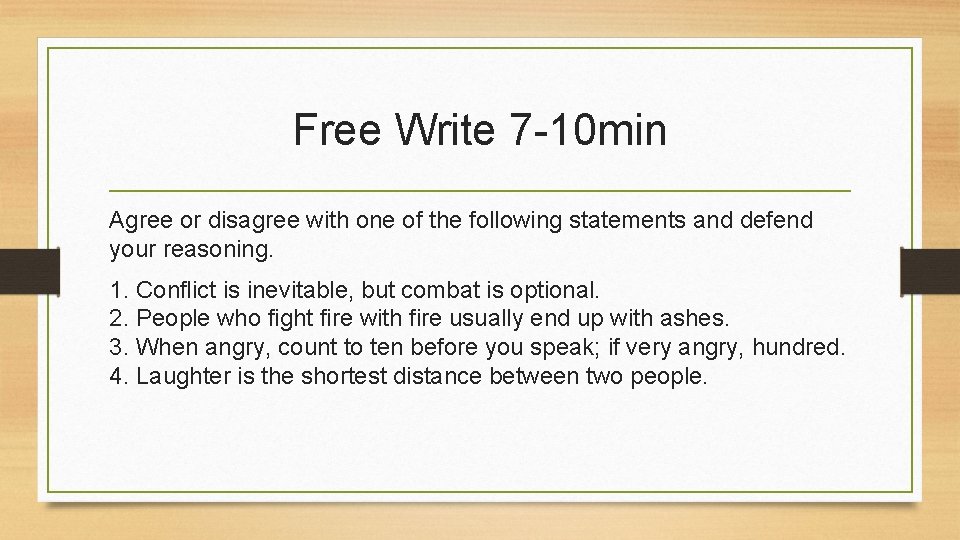 Free Write 7-10min

Agree or disagree with one of the following statements and defend your reasoning.

1. Conflict is inevitable, but combat is optional.
2. People who fight fire with fire usually end up with ashes.
3. When angry, count to ten before you speak; if very angry, hundred.
4. Laughter is the shortest distance between two people.